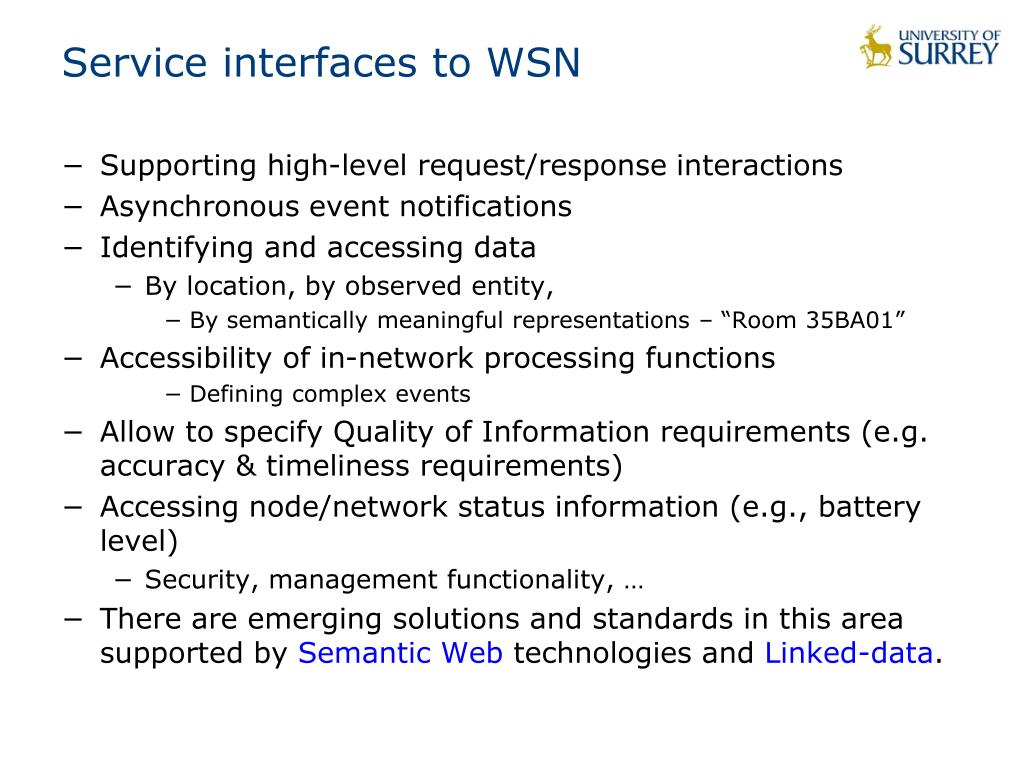 Service interfaces to WSN

UNIVERSITY OF SURREY

− Supporting high-level request/response interactions
− Asynchronous event notifications
− Identifying and accessing data
− By location, by observed entity,
− By semantically meaningful representations – “Room 35BA01”
− Accessibility of in-network processing functions
− Defining complex events
− Allow to specify Quality of Information requirements (e.g. accuracy & timeliness requirements)
− Accessing node/network status information (e.g., battery level)
− Security, management functionality, …
− There are emerging solutions and standards in this area supported by Semantic Web technologies and Linked-data.